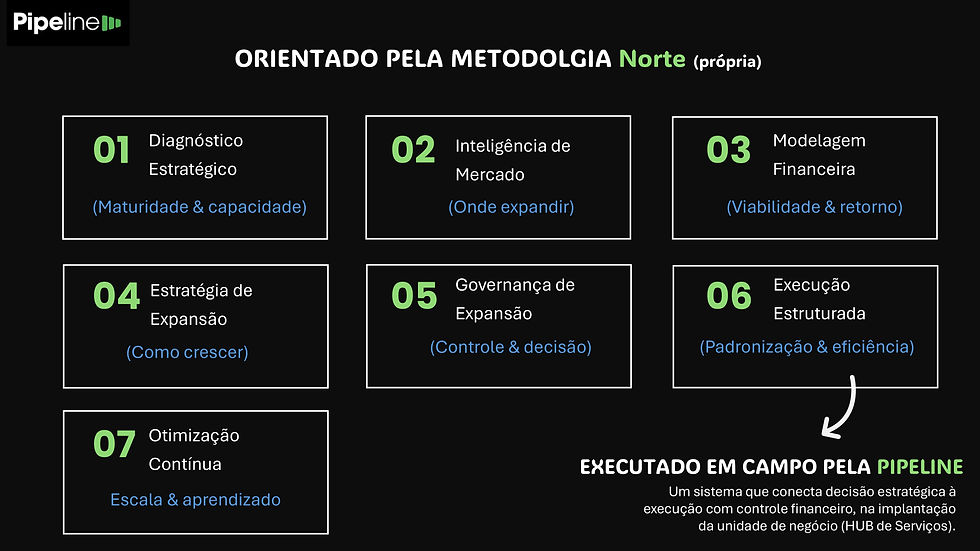 Pipeline

ORIENTADO PELA METODOLGIA Norte (própria)

01 Diagnóstico Estratégico
(Maturidade & capacidade)

02 Inteligência de Mercado
(Onde expandir)

03 Modelagem Financeira
(Viabilidade & retorno)

04 Estratégia de Expansão
(Como crescer)

05 Governança de Expansão
(Controle & decisão)

06 Execução Estruturada
(Padronização & eficiência)

07 Otimização Contínua
Escala & aprendizado

EXECUTADO EM CAMPO PELA PIPELINE

Um sistema que conecta decisão estratégica à execução com controle financeiro, na implantação da unidade de negócio (HUB de Serviços).